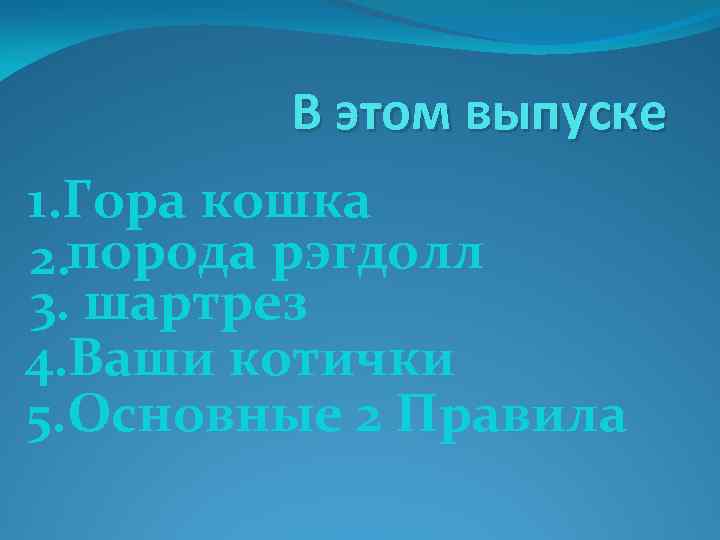 В этом выпуске

1.Гора кошка
2.порода рэгдолл
3. шартрез
4.Ваши котички
5.Основные 2 Правила